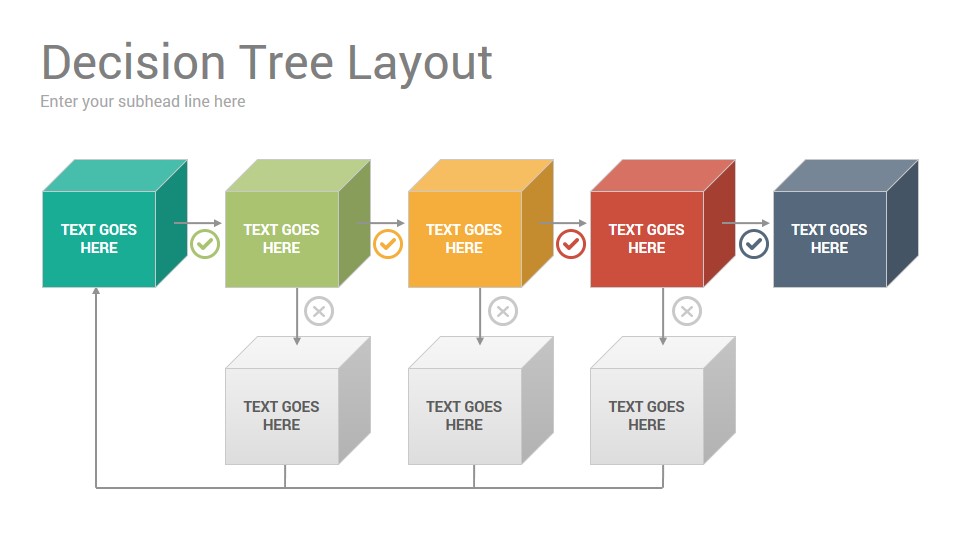 Decision Tree Layout
Enter your subhead line here

TEXT GOES HERE

TEXT GOES HERE

TEXT GOES HERE

TEXT GOES HERE

TEXT GOES HERE

TEXT GOES HERE

TEXT GOES HERE

TEXT GOES HERE